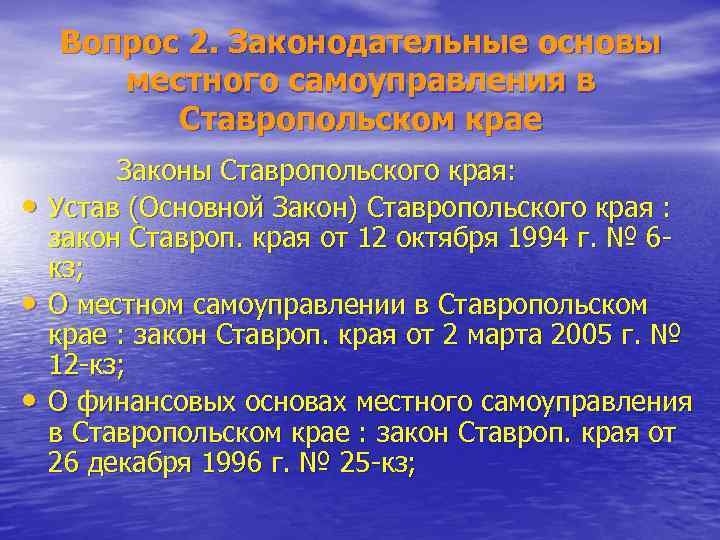 Вопрос 2. Законодательные основы местного самоуправления в Ставропольском крае

Законы Ставропольского края:

• Устав (Основной Закон) Ставропольского края : закон Ставроп. края от 12 октября 1994 г. № 6-кз;
• О местном самоуправлении в Ставропольском крае : закон Ставроп. края от 2 марта 2005 г. № 12-кз;
• О финансовых основах местного самоуправления в Ставропольском крае : закон Ставроп. края от 26 декабря 1996 г. № 25-кз;